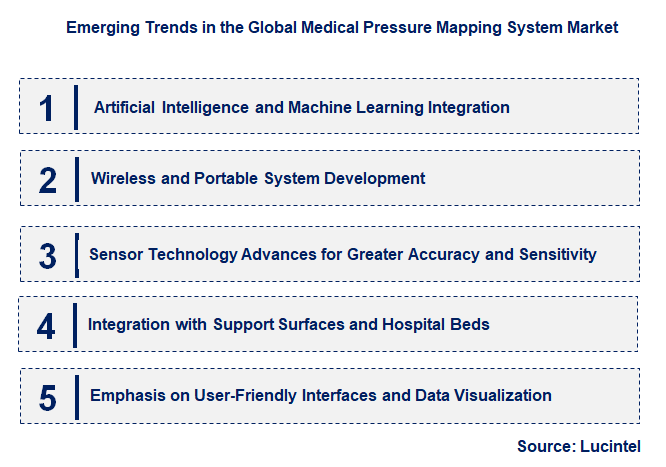 Emerging Trends in the Global Medical Pressure Mapping System Market

1 Artificial Intelligence and Machine Learning Integration

2 Wireless and Portable System Development

3 Sensor Technology Advances for Greater Accuracy and Sensitivity

4 Integration with Support Surfaces and Hospital Beds

5 Emphasis on User-Friendly Interfaces and Data Visualization

Source: Lucintel